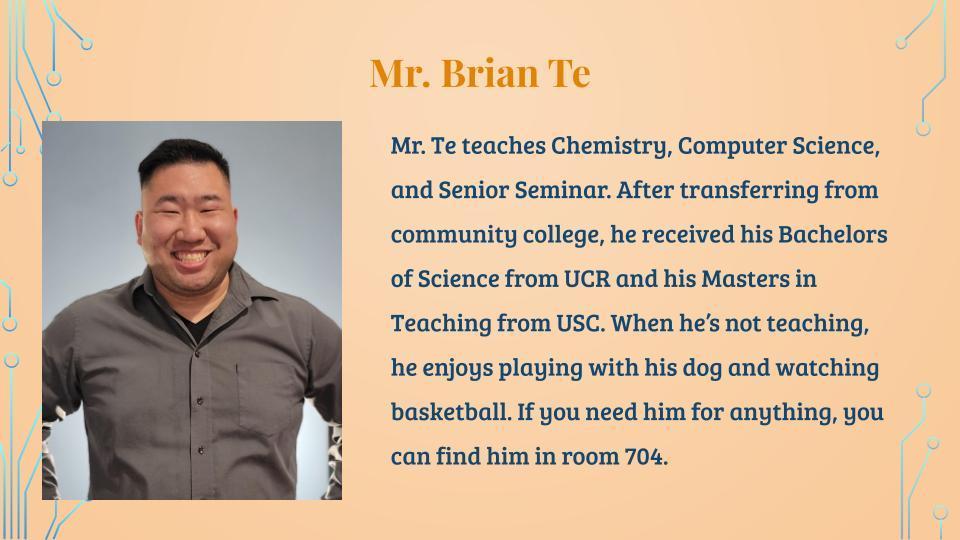 Mr. Brian Te

Mr. Te teaches Chemistry, Computer Science, and Senior Seminar. After transferring from community college, he received his Bachelors of Science from UCR and his Masters in Teaching from USC. When he's not teaching, he enjoys playing with his dog and watching basketball. If you need him for anything, you can find him in room 704.